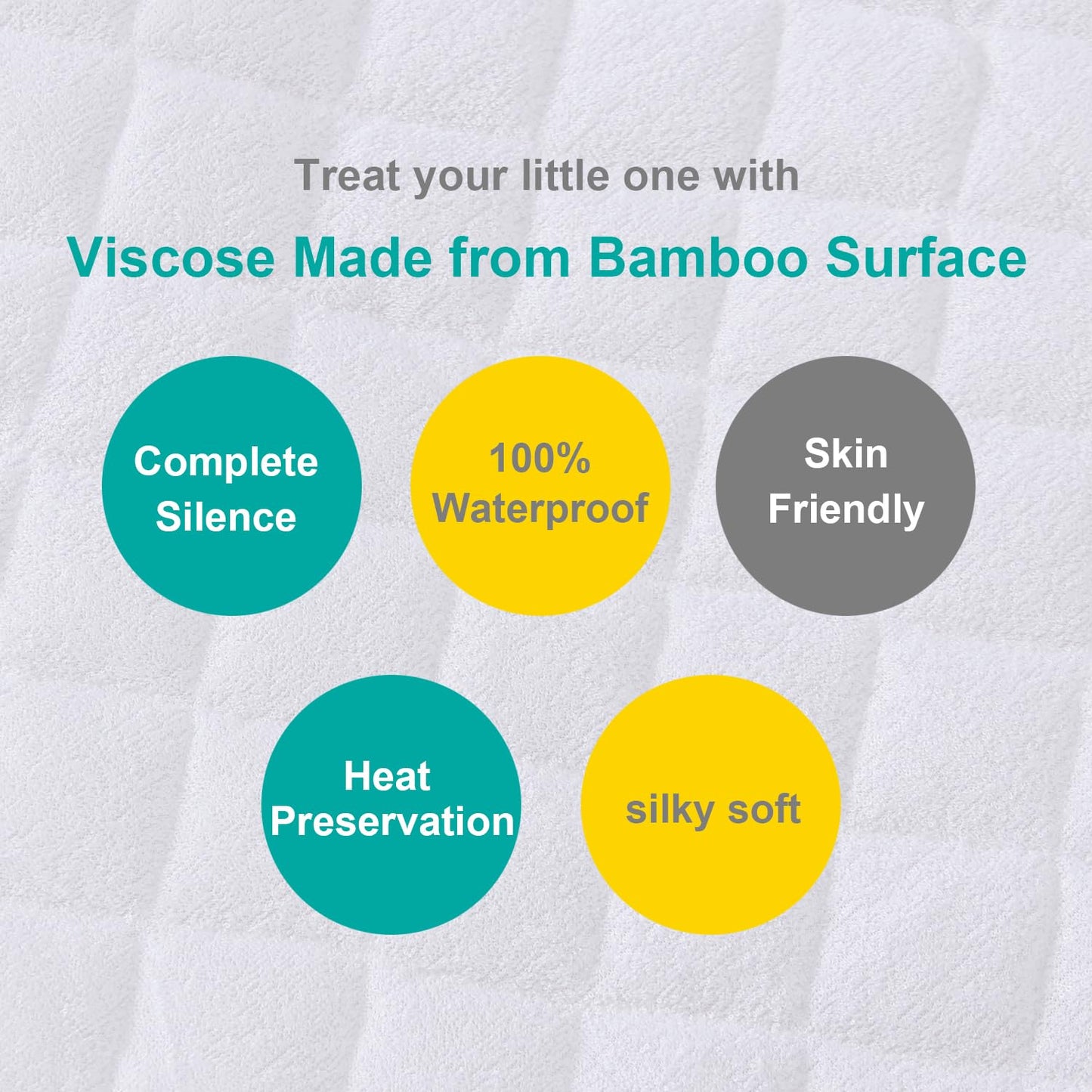 Treat your little one with

Viscose Made from Bamboo Surface

Complete Silence

100% Waterproof

Skin Friendly

Heat Preservation

silky soft